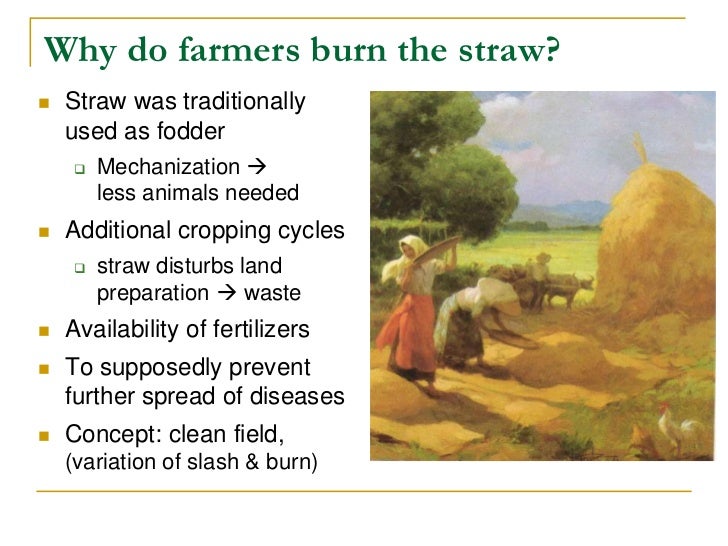 Why do farmers burn the straw?

- Straw was traditionally used as fodder
  - Mechanization → less animals needed
- Additional cropping cycles
  - straw disturbs land preparation → waste
- Availability of fertilizers
- To supposedly prevent further spread of diseases
- Concept: clean field, (variation of slash & burn)